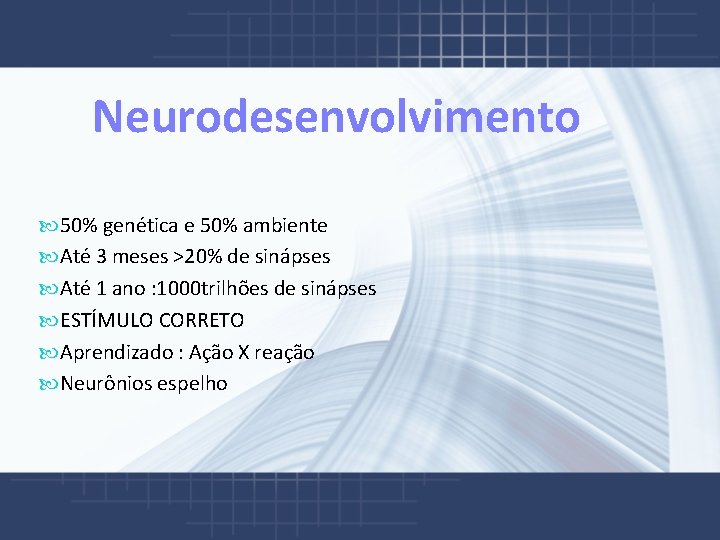 Neurodesenvolvimento

50% genética e 50% ambiente
Até 3 meses >20% de sinápses
Até 1 ano :1000trilhões de sinápses
ESTÍMULO CORRETO
Aprendizado : Ação X reação
Neurônios espelho